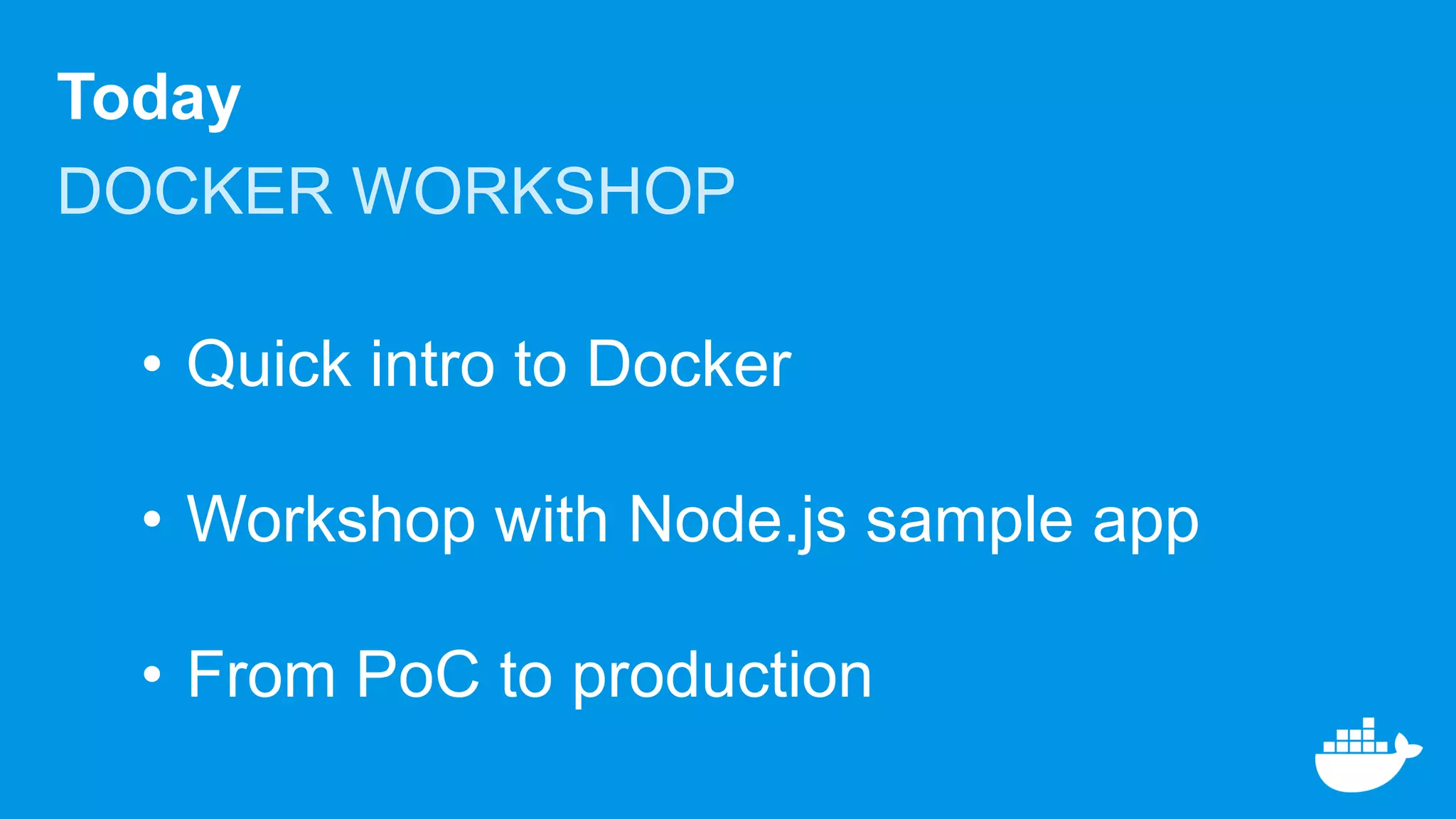 Today
DOCKER WORKSHOP

• Quick intro to Docker

• Workshop with Node.js sample app

• From PoC to production